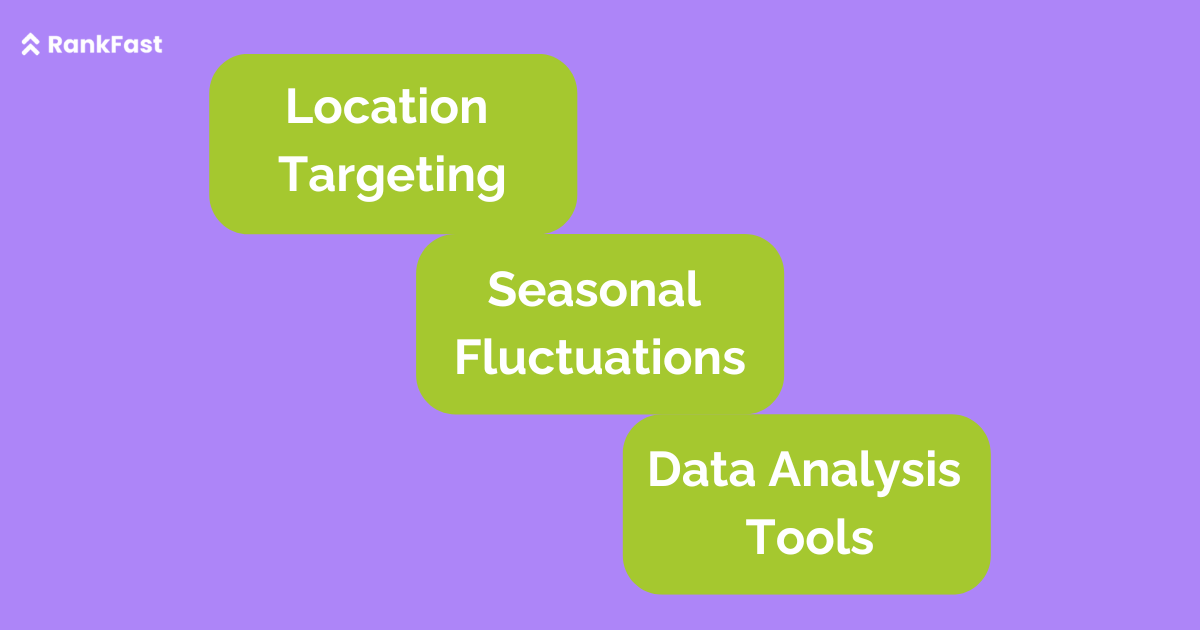 RankFast

Location Targeting

Seasonal Fluctuations

Data Analysis Tools